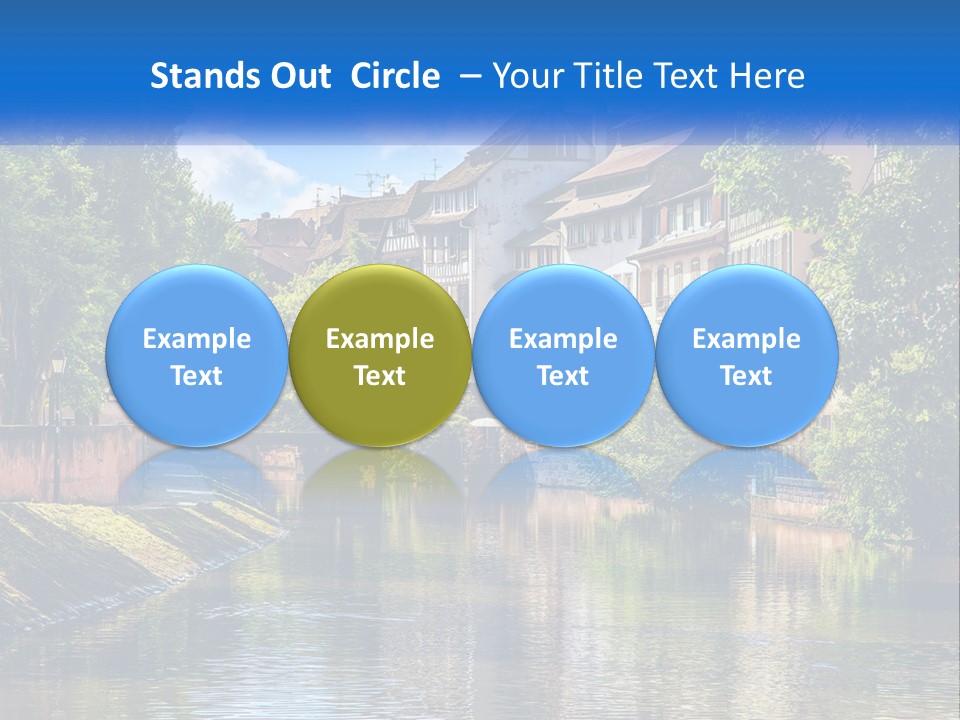 Stands Out Circle – Your Title Text Here

Example Text

Example Text

Example Text

Example Text